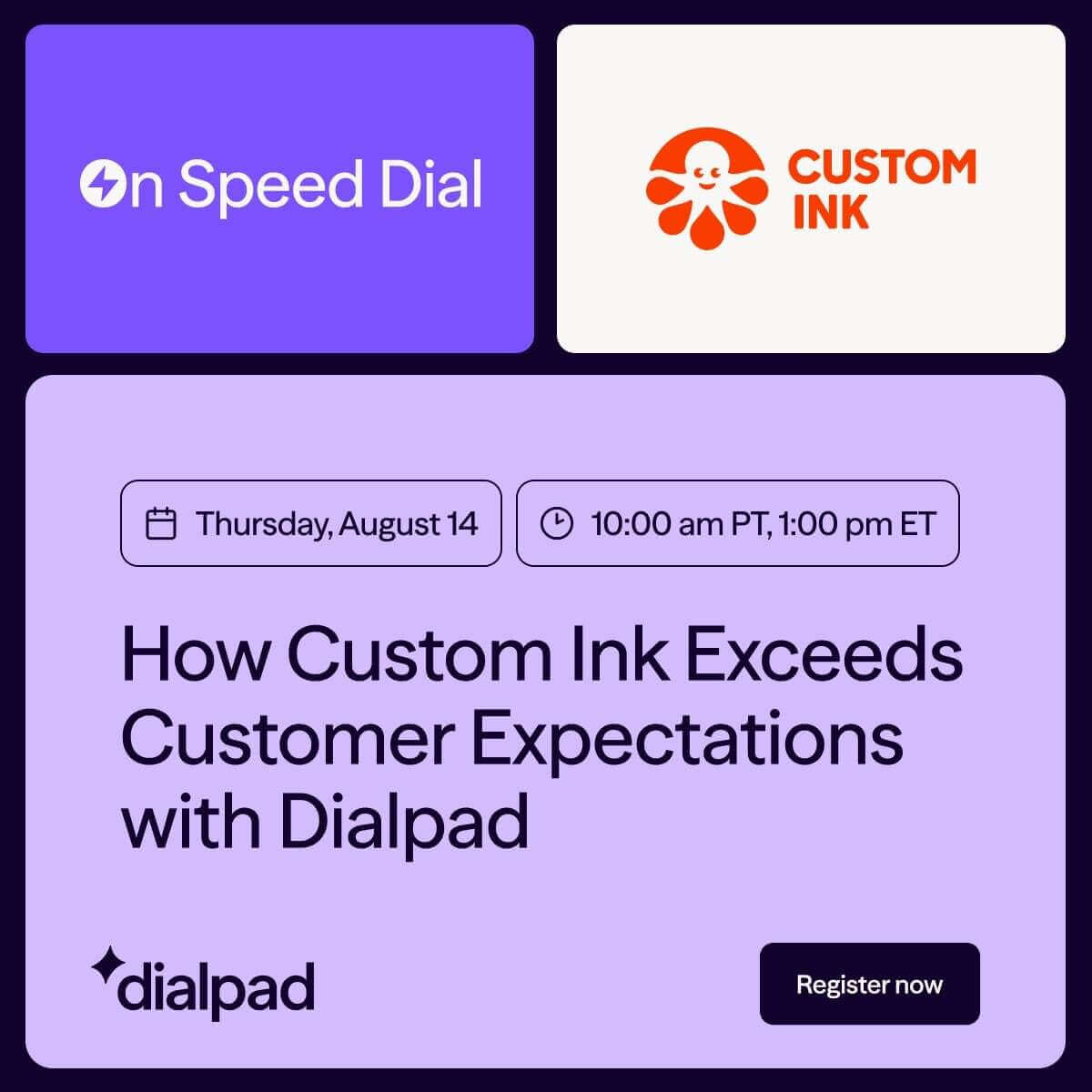 On Speed Dial

CUSTOM INK

Thursday, August 14

10:00 am PT, 1:00 pm ET

How Custom Ink Exceeds Customer Expectations with Dialpad

dialpad

Register now